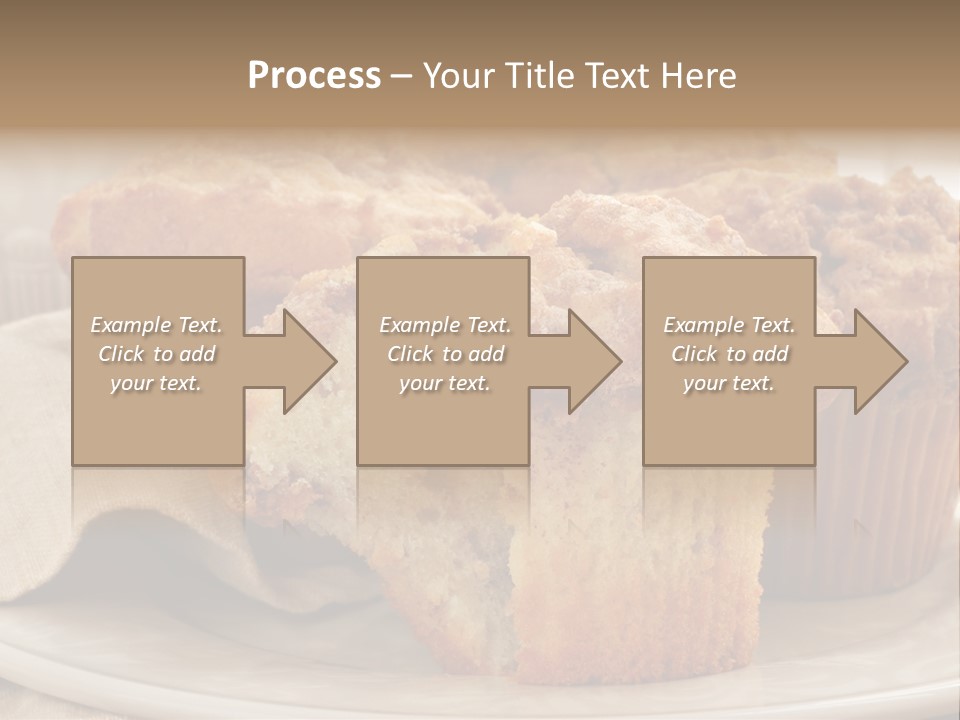 Process – Your Title Text Here

Example Text. Click to add your text.

Example Text. Click to add your text.

Example Text. Click to add your text.